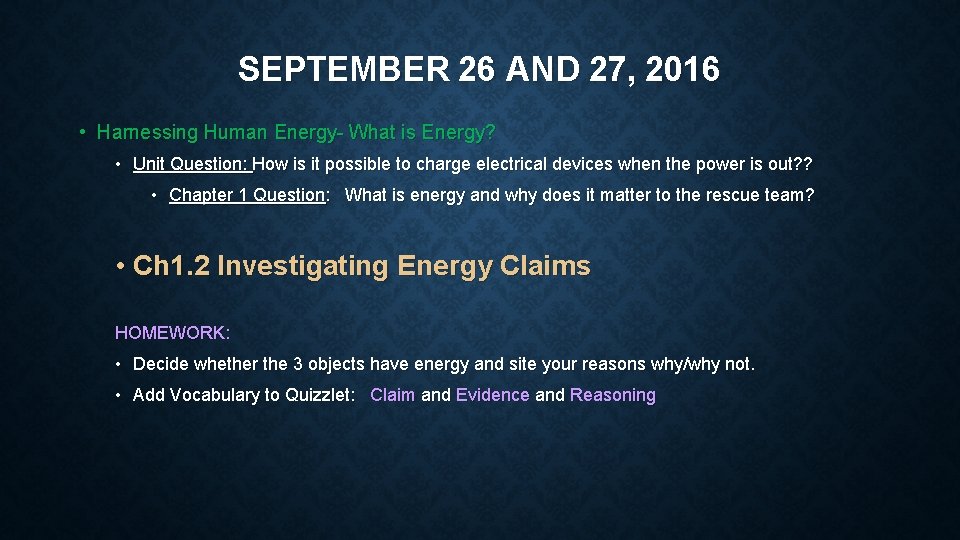 SEPTEMBER 26 AND 27, 2016

• Harnessing Human Energy- What is Energy?

• Unit Question: How is it possible to charge electrical devices when the power is out??

• Chapter 1 Question: What is energy and why does it matter to the rescue team?

• Ch1.2 Investigating Energy Claims

HOMEWORK:

• Decide whether the 3 objects have energy and site your reasons why/why not.

• Add Vocabulary to Quizzlet: Claim and Evidence and Reasoning